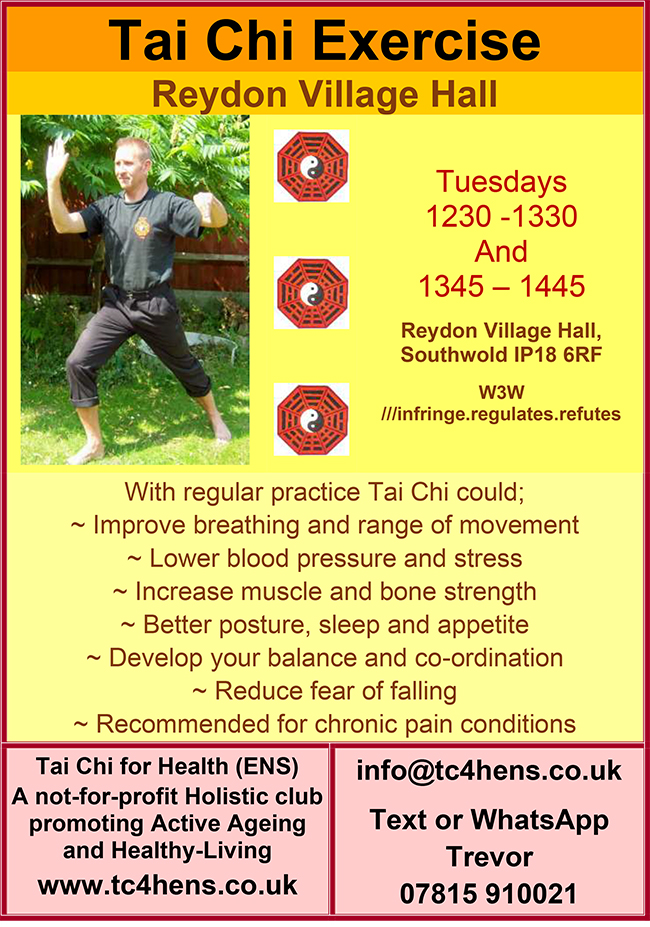 Tai Chi Exercise

Reydon Village Hall

Tuesdays
1230 -1330
And
1345 – 1445

Reydon Village Hall, Southwold IP18 6RF

W3W
///infringe.regulates.refutes

With regular practice Tai Chi could;
~ Improve breathing and range of movement
~ Lower blood pressure and stress
~ Increase muscle and bone strength
~ Better posture, sleep and appetite
~ Develop your balance and co-ordination
~ Reduce fear of falling
~ Recommended for chronic pain conditions

Tai Chi for Health (ENS)
A not-for-profit Holistic club promoting Active Ageing and Healthy-Living
www.tc4hens.co.uk

info@tc4hens.co.uk

Text or WhatsApp
Trevor
07815 910021